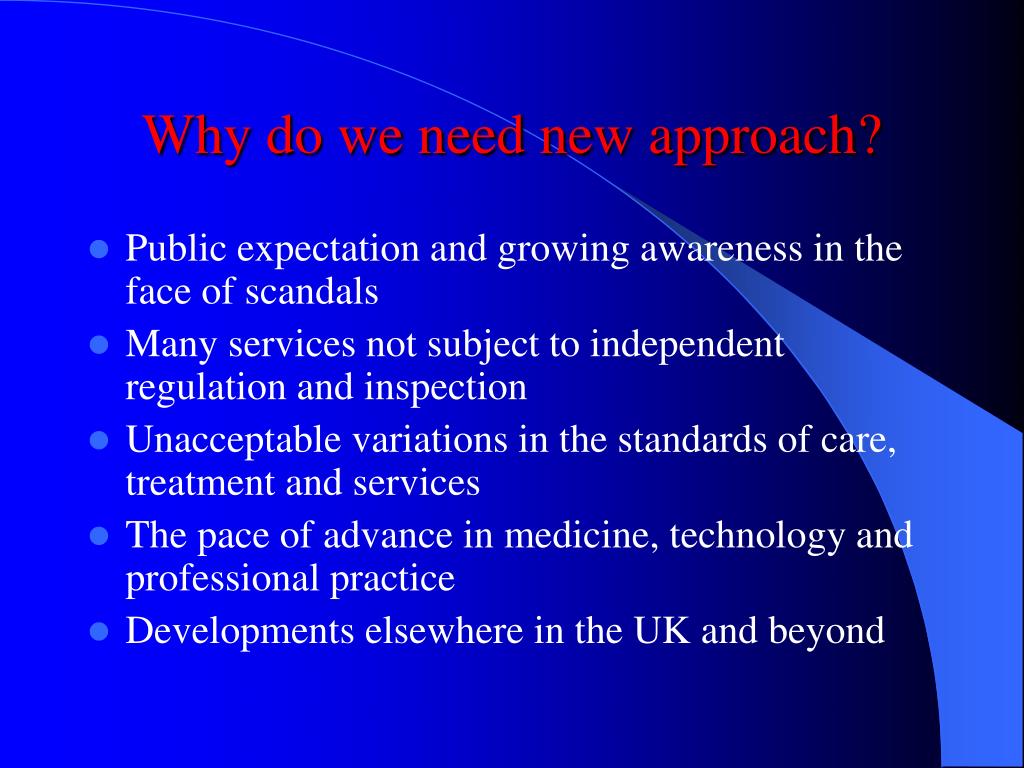 Why do we need new approach?

- Public expectation and growing awareness in the face of scandals
- Many services not subject to independent regulation and inspection
- Unacceptable variations in the standards of care, treatment and services
- The pace of advance in medicine, technology and professional practice
- Developments elsewhere in the UK and beyond